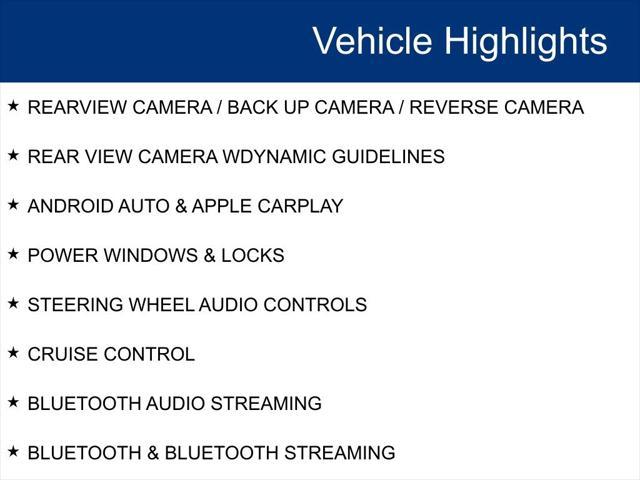 Vehicle Highlights

★ REARVIEW CAMERA / BACK UP CAMERA / REVERSE CAMERA

★ REAR VIEW CAMERA WDYNAMIC GUIDELINES

★ ANDROID AUTO & APPLE CARPLAY

★ POWER WINDOWS & LOCKS

★ STEERING WHEEL AUDIO CONTROLS

★ CRUISE CONTROL

★ BLUETOOTH AUDIO STREAMING

★ BLUETOOTH & BLUETOOTH STREAMING